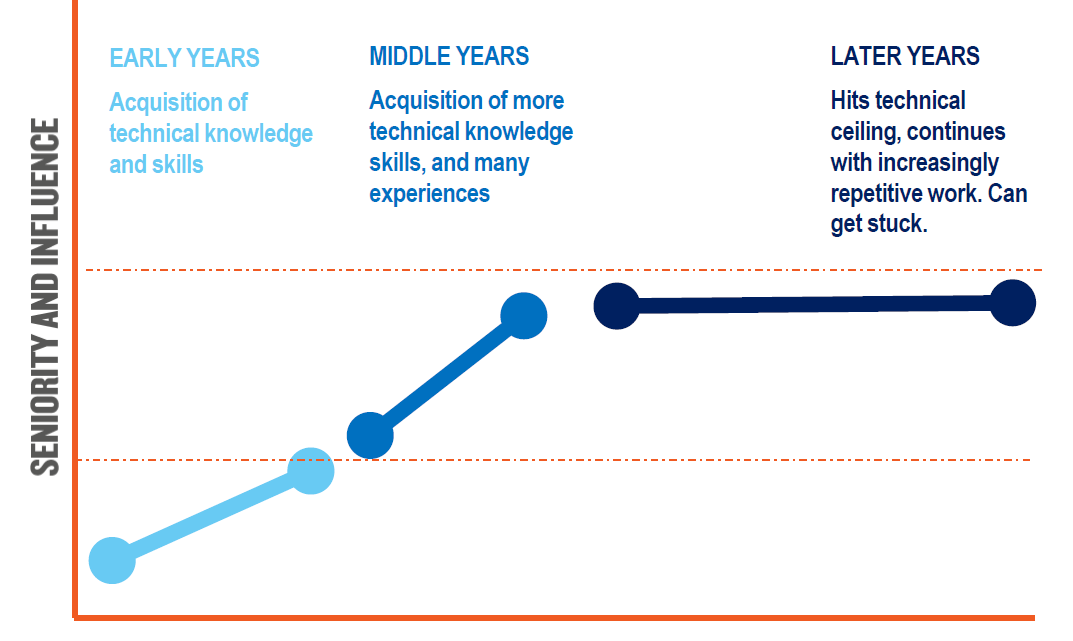 SENIORITY AND INFLUENCE

EARLY YEARS

Acquisition of technical knowledge and skills

MIDDLE YEARS

Acquisition of more technical knowledge skills, and many experiences

LATER YEARS

Hits technical ceiling, continues with increasingly repetitive work. Can get stuck.